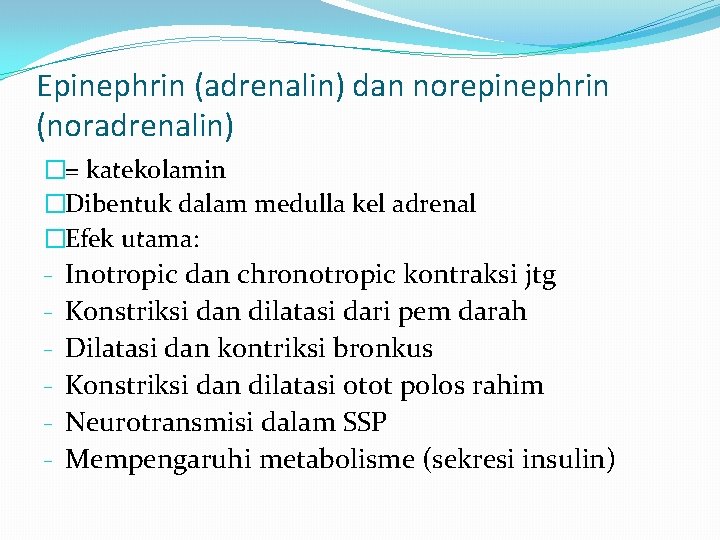 Epinephrin (adrenalin) dan norepinephrin (noradrenalin)

= katekolamin
Dibentuk dalam medulla kel adrenal
Efek utama:
- Inotropic dan chronotropic kontraksi jtg
- Konstriksi dan dilatasi dari pem darah
- Dilatasi dan kontriksi bronkus
- Konstriksi dan dilatasi otot polos rahim
- Neurotransmisi dalam SSP
- Mempengaruhi metabolisme (sekresi insulin)